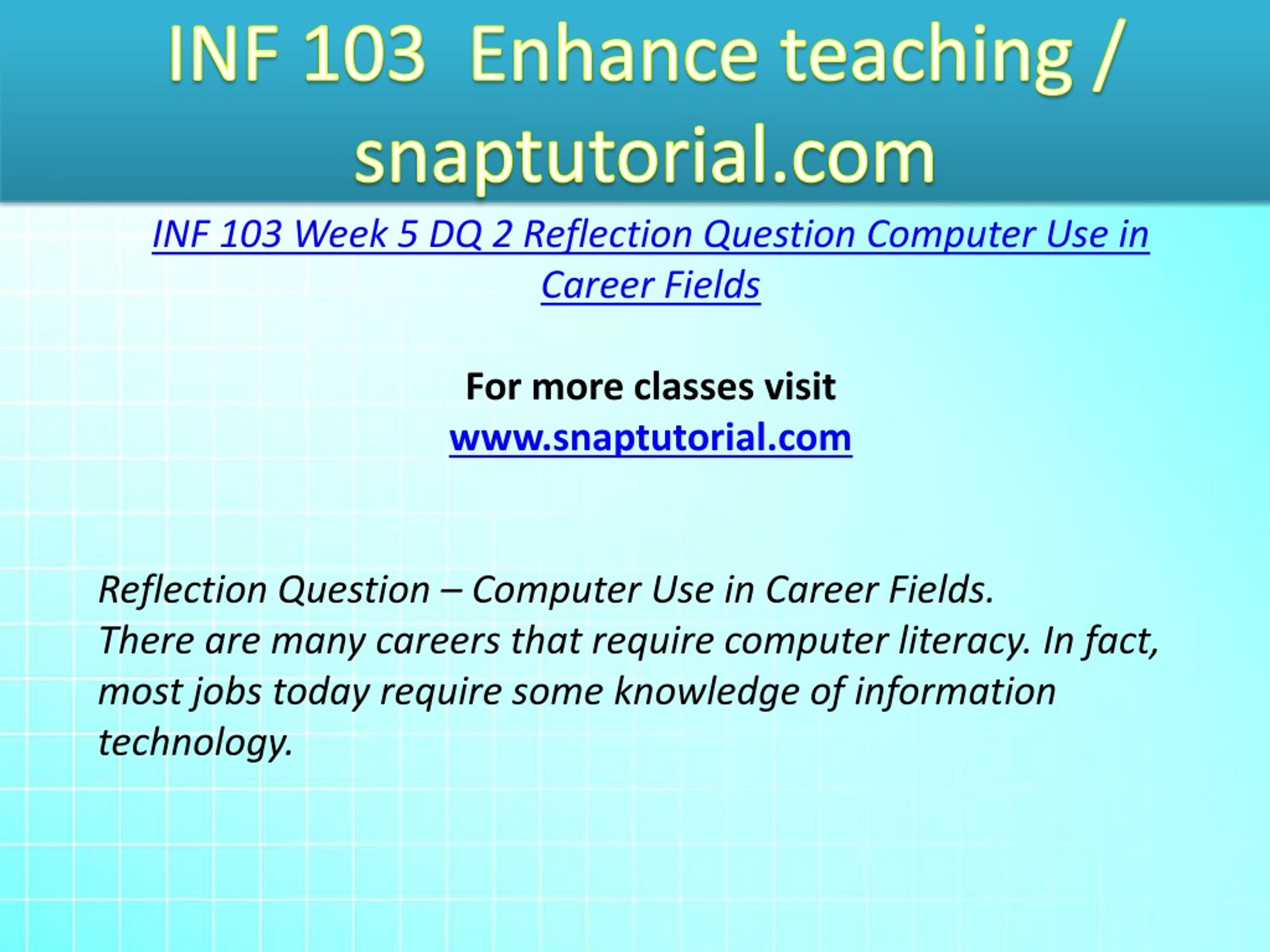 INF 103 Enhance teaching / snaptutorial.com

INF 103 Week 5 DQ 2 Reflection Question Computer Use in Career Fields

For more classes visit
www.snaptutorial.com

Reflection Question – Computer Use in Career Fields.
There are many careers that require computer literacy. In fact, most jobs today require some knowledge of information technology.